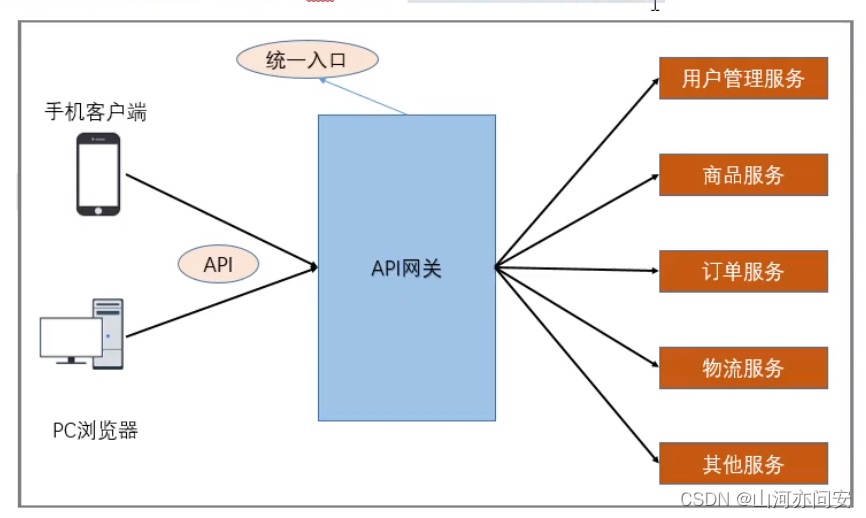 统一入口

手机客户端

API

PC浏览器

API网关

用户管理服务

商品服务

订单服务

物流服务

其他服务

CSDN @山河亦问安